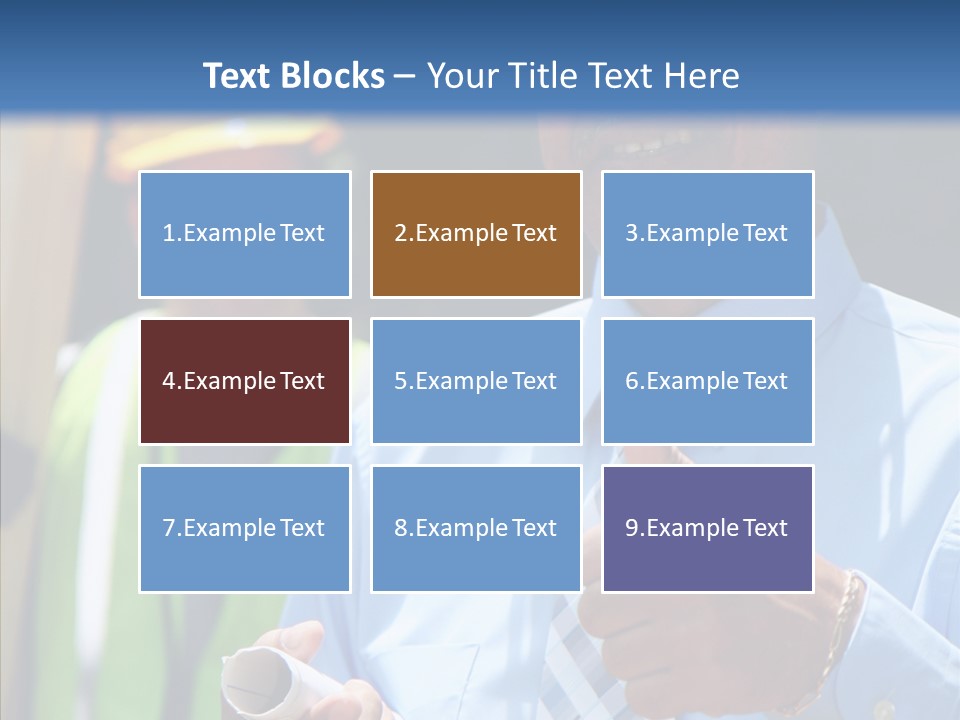 Text Blocks – Your Title Text Here

1.Example Text

2.Example Text

3.Example Text

4.Example Text

5.Example Text

6.Example Text

7.Example Text

8.Example Text

9.Example Text